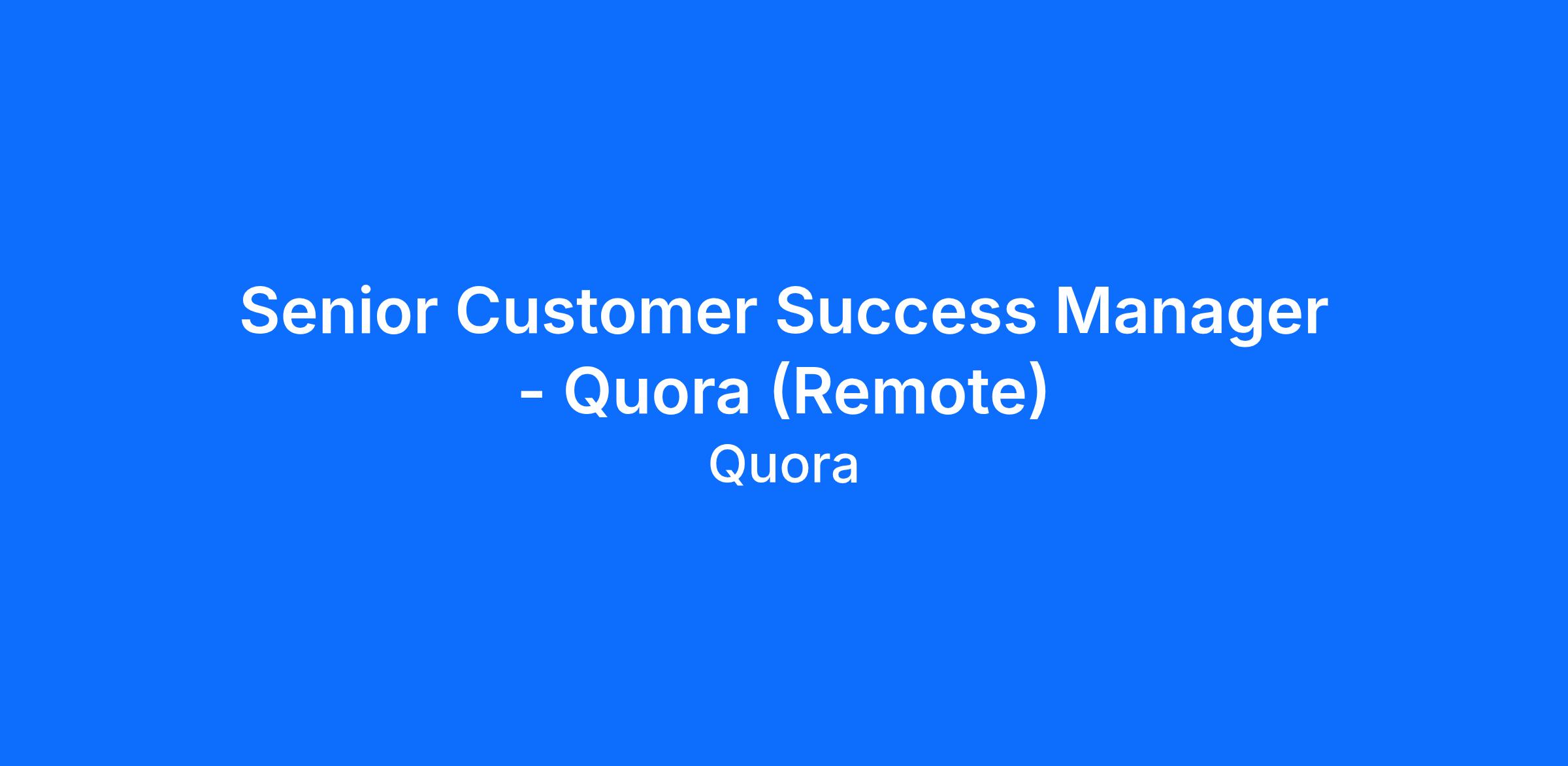 Senior Customer Success Manager - Quora (Remote)

Quora